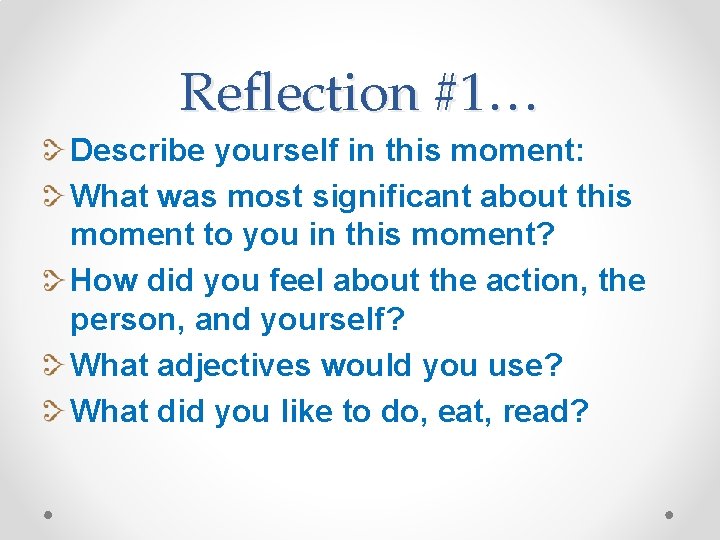 Reflection #1…

Describe yourself in this moment:

What was most significant about this moment to you in this moment?

How did you feel about the action, the person, and yourself?

What adjectives would you use?

What did you like to do, eat, read?